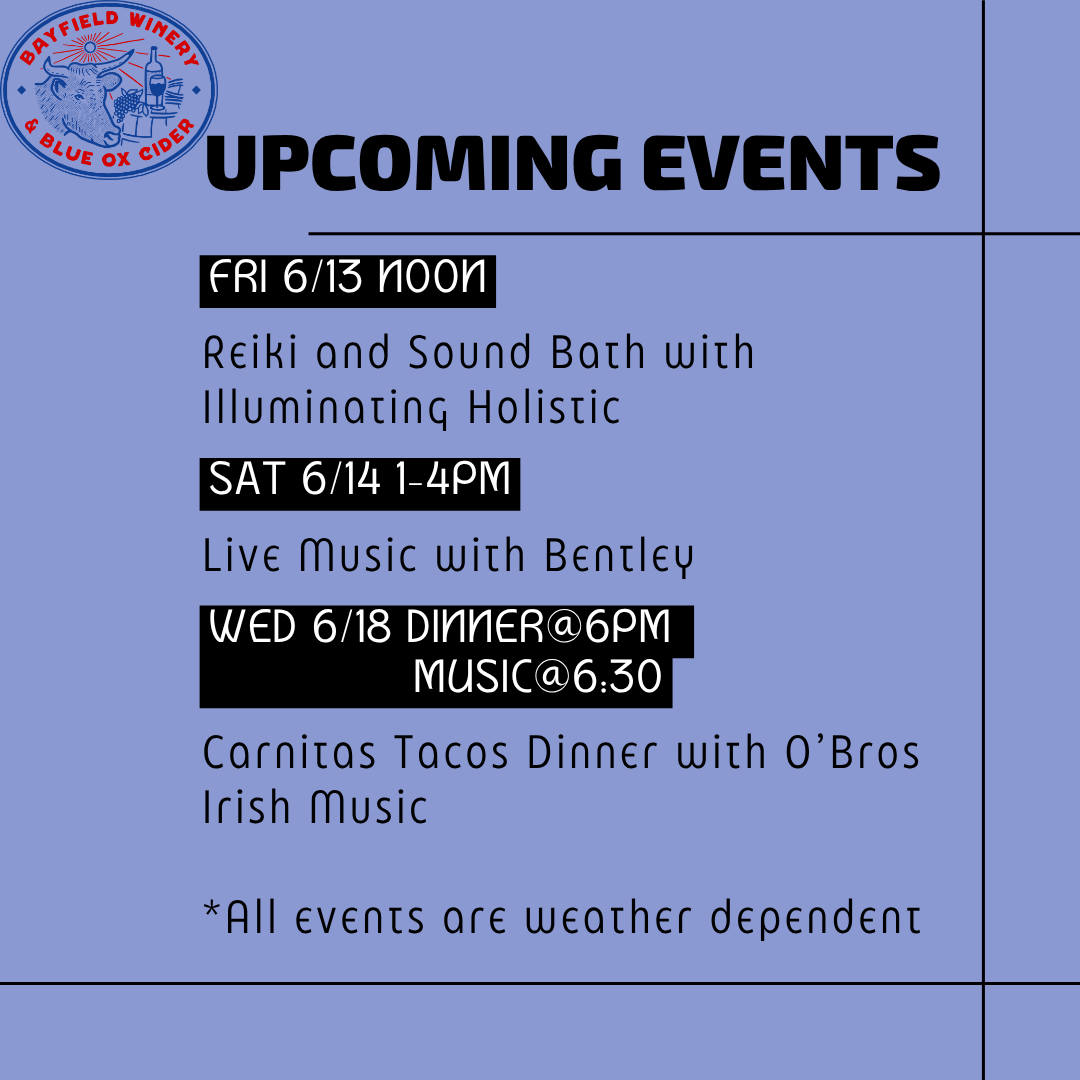 BAYFIELD WINERY & BLUE OX CIDER

UPCOMING EVENTS

FRI 6/13 NOON

Reiki and Sound Bath with Illuminating Holistic

SAT 6/14 1-4PM

Live Music with Bentley

WED 6/18 DINNER@6PM
MUSIC@6:30

Carnitas Tacos Dinner with O'Bros Irish Music

*All events are weather dependent